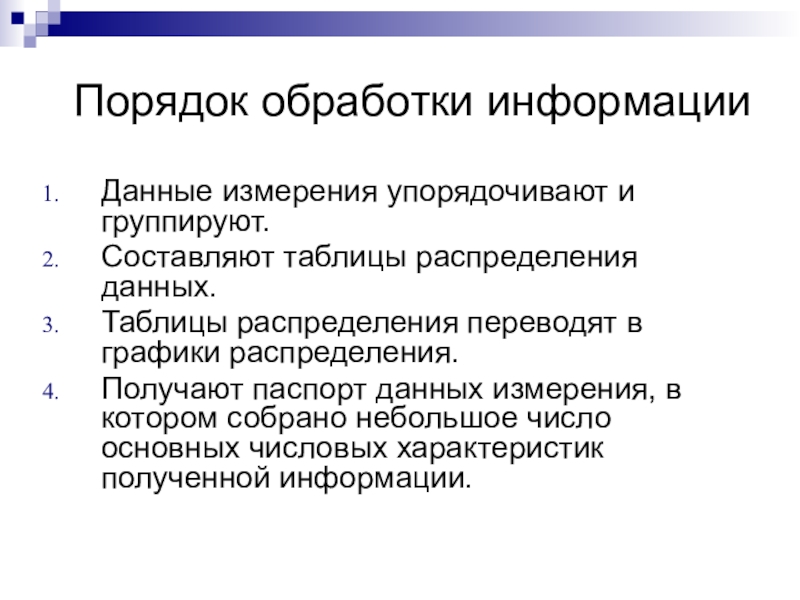 Порядок обработки информации

1. Данные измерения упорядочивают и группируют.
2. Составляют таблицы распределения данных.
3. Таблицы распределения переводят в графики распределения.
4. Получают паспорт данных измерения, в котором собрано небольшое число основных числовых характеристик полученной информации.